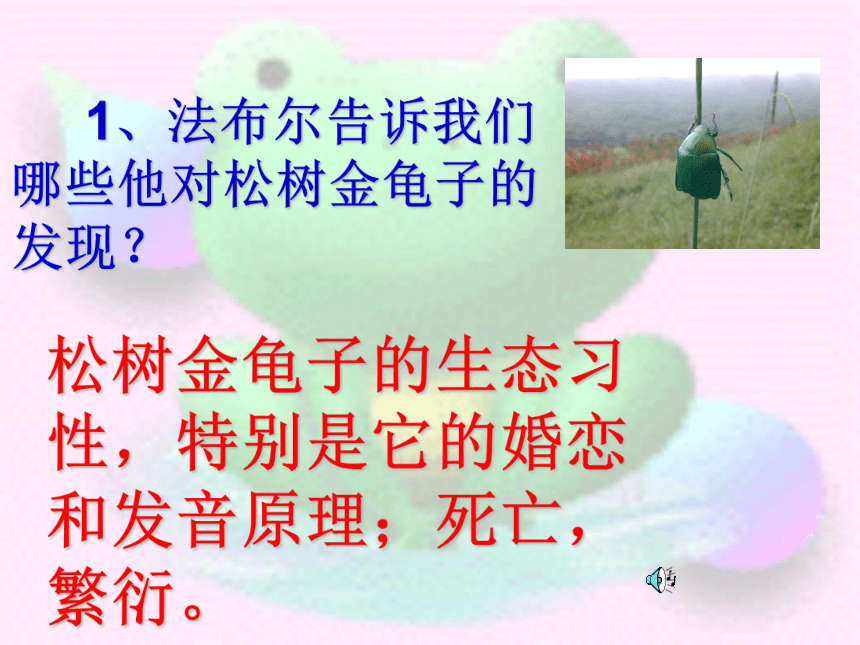 1、法布尔告诉我们哪些他对松树金龟子的发现？

松树金龟子的生态习性，特别是它的婚恋和发音原理；死亡，繁衍。